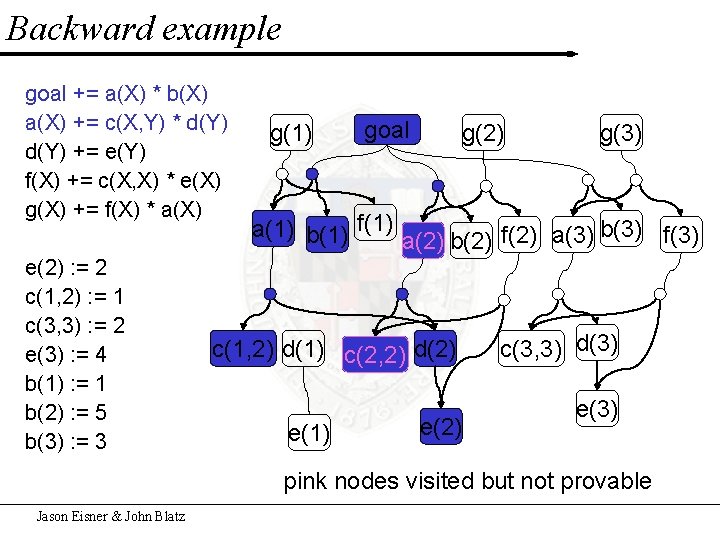 Backward example

goal += a(X) * b(X)
a(X) += c(X,Y) * d(Y)
d(Y) += e(Y)
f(X) += c(X,X) * e(X)
g(X) += f(X) * a(X)

e(2) := 2
c(1,2) := 1
c(3,3) := 2
e(3) := 4
b(1) := 1
b(2) := 5
b(3) := 3

g(1) goal g(2) g(3)

a(1) b(1) f(1) a(2) b(2) f(2) a(3) b(3) f(3)

c(1,2) d(1) c(2,2) d(2) c(3,3) d(3)

e(1) e(2) e(3)

pink nodes visited but not provable

Jason Eisner & John Blatz